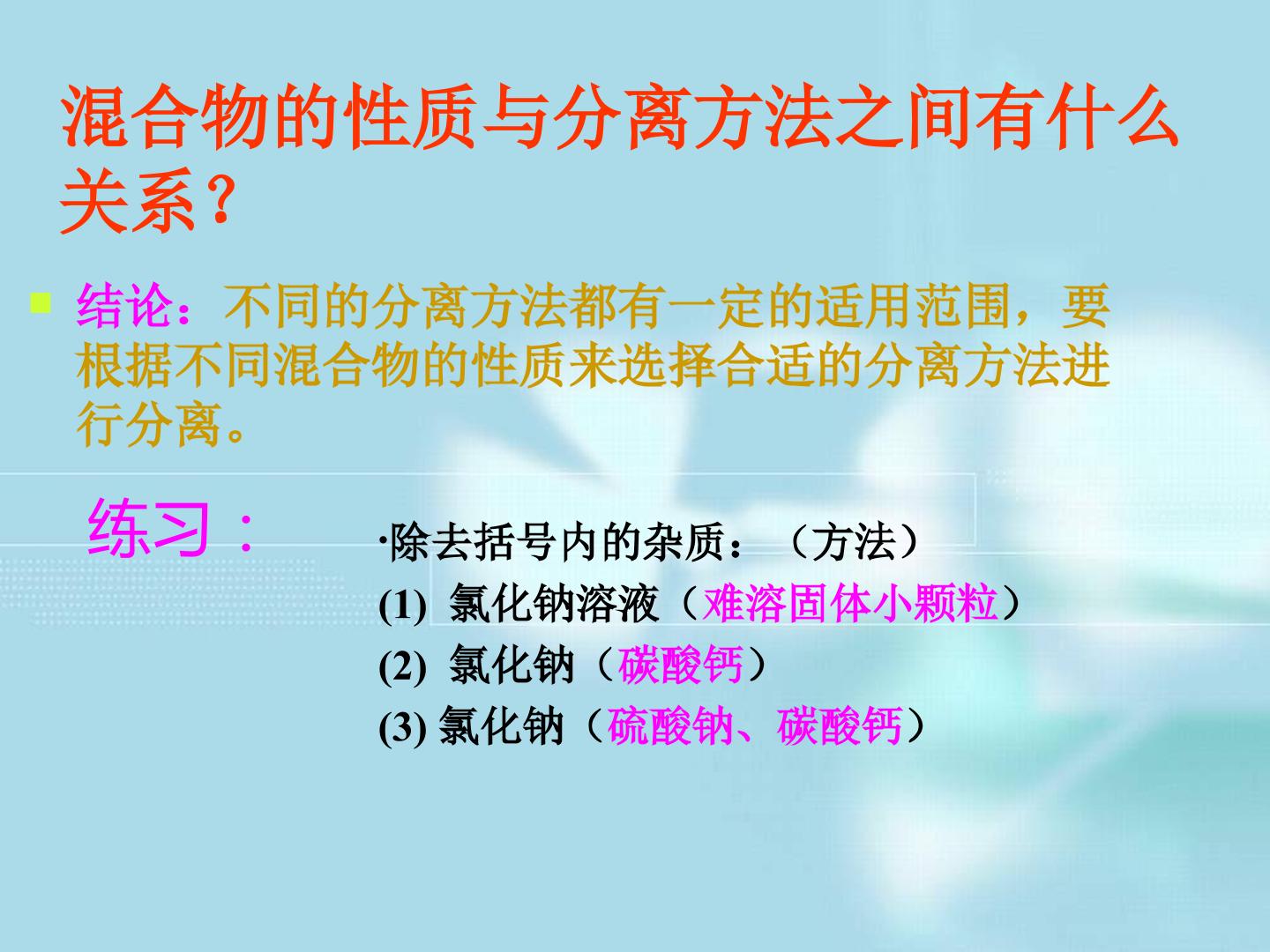 混合物的性质与分离方法之间有什么关系？

结论：不同的分离方法都有一定的适用范围，要根据不同混合物的性质来选择合适的分离方法进行分离。

练习：

·除去括号内的杂质：（方法）
(1) 氯化钠溶液（难溶固体小颗粒）
(2) 氯化钠（碳酸钙）
(3) 氯化钠（硫酸钠、碳酸钙）